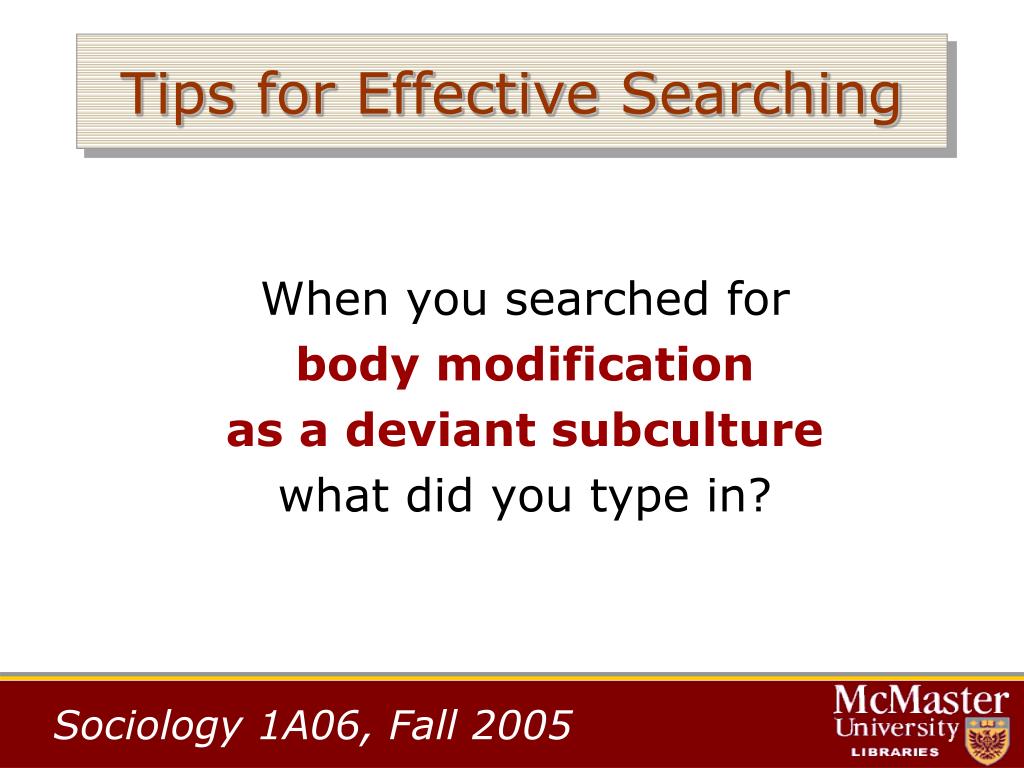 Tips for Effective Searching

When you searched for
body modification
as a deviant subculture
what did you type in?

Sociology 1A06, Fall 2005

McMaster
University
LIBRARIES